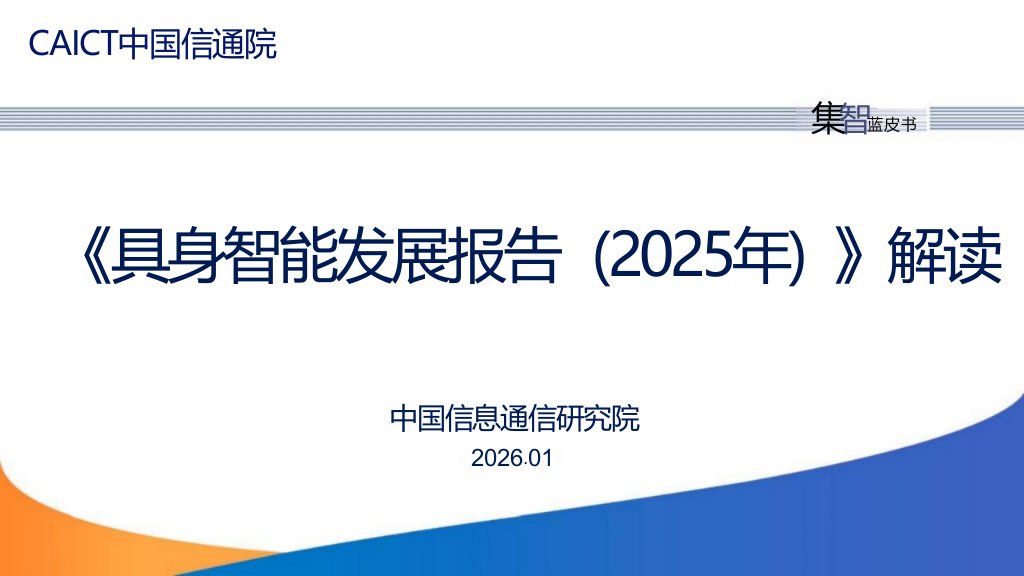 CAICT中国信通院

集智蓝皮书

《具身智能发展报告（2025年）》解读

中国信息通信研究院

2026.01